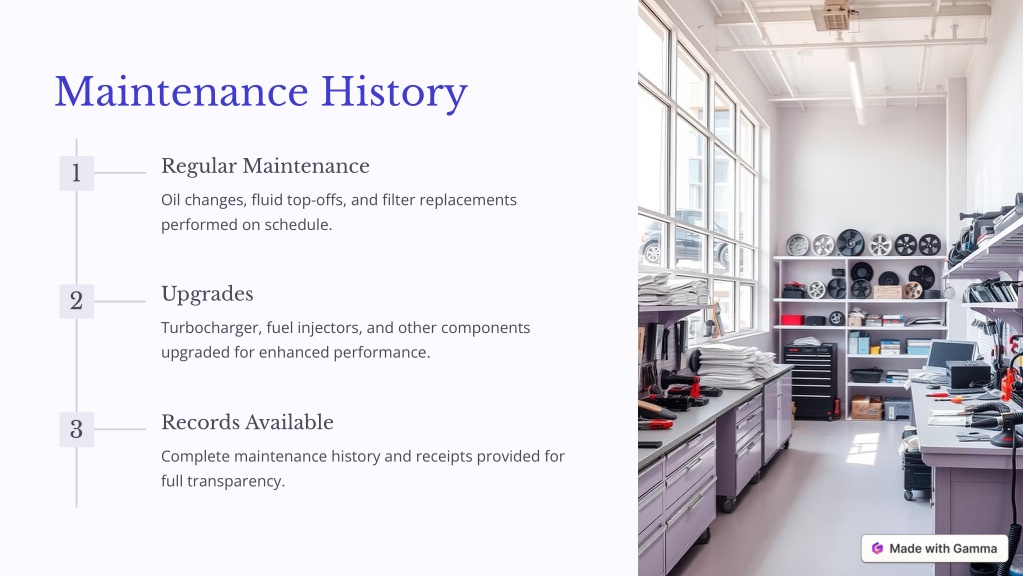 Maintenance History

1

Regular Maintenance

Oil changes, fluid top-offs, and filter replacements performed on schedule.

2

Upgrades

Turbocharger, fuel injectors, and other components upgraded for enhanced performance.

3

Records Available

Complete maintenance history and receipts provided for full transparency.

Made with Gamma